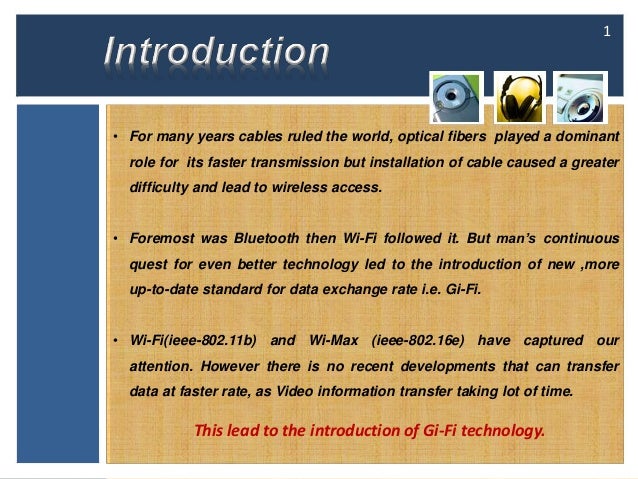 Introduction

1

• For many years cables ruled the world, optical fibers played a dominant role for its faster transmission but installation of cable caused a greater difficulty and lead to wireless access.

• Foremost was Bluetooth then Wi-Fi followed it. But man's continuous quest for even better technology led to the introduction of new ,more up-to-date standard for data exchange rate i.e. Gi-Fi.

• Wi-Fi(ieee-802.11b) and Wi-Max (ieee-802.16e) have captured our attention. However there is no recent developments that can transfer data at faster rate, as Video information transfer taking lot of time.

This lead to the introduction of Gi-Fi technology.